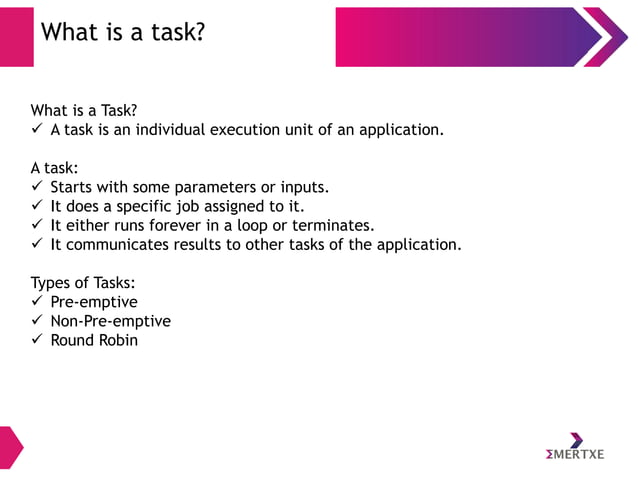 What is a task?

What is a Task?
✓ A task is an individual execution unit of an application.

A task:
✓ Starts with some parameters or inputs.
✓ It does a specific job assigned to it.
✓ It either runs forever in a loop or terminates.
✓ It communicates results to other tasks of the application.

Types of Tasks:
✓ Pre-emptive
✓ Non-Pre-emptive
✓ Round Robin

ΣMERTXE